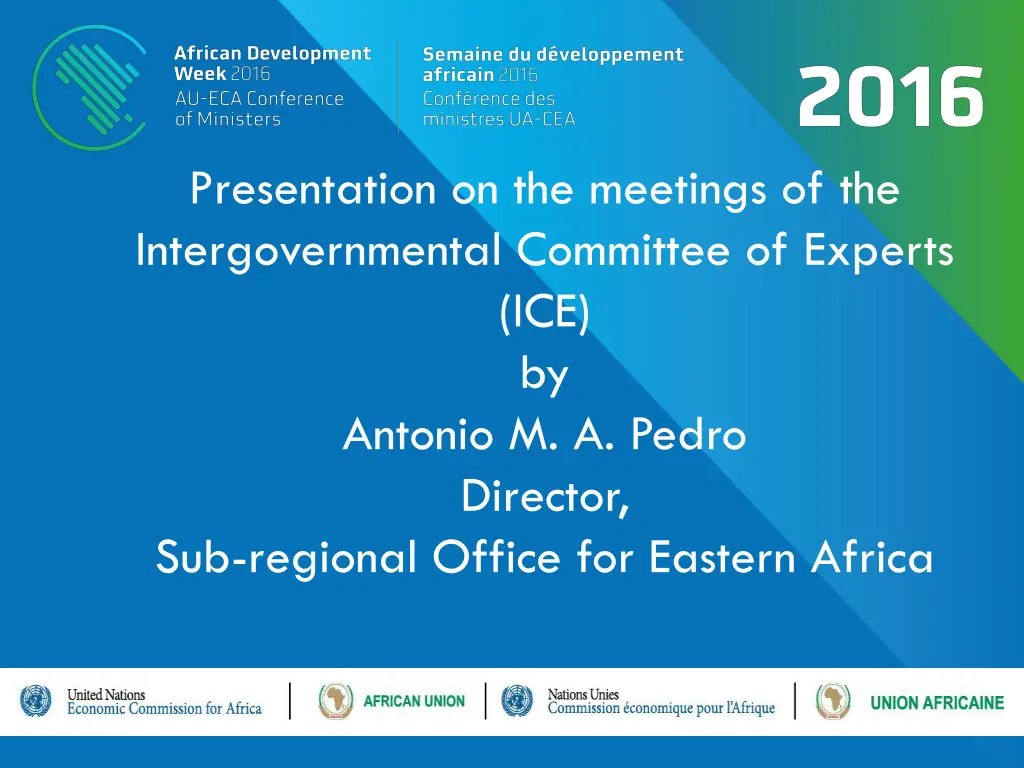 African Development Week 2016
AU-ECA Conference of Ministers

Semaine du développement africain 2016
Conférence des ministres UA-CEA

2016

Presentation on the meetings of the Intergovernmental Committee of Experts (ICE)
by
Antonio M. A. Pedro
Director,
Sub-regional Office for Eastern Africa

United Nations
Economic Commission for Africa

AFRICAN UNION

Nations Unies
Commission économique pour l'Afrique

UNION AFRICAINE